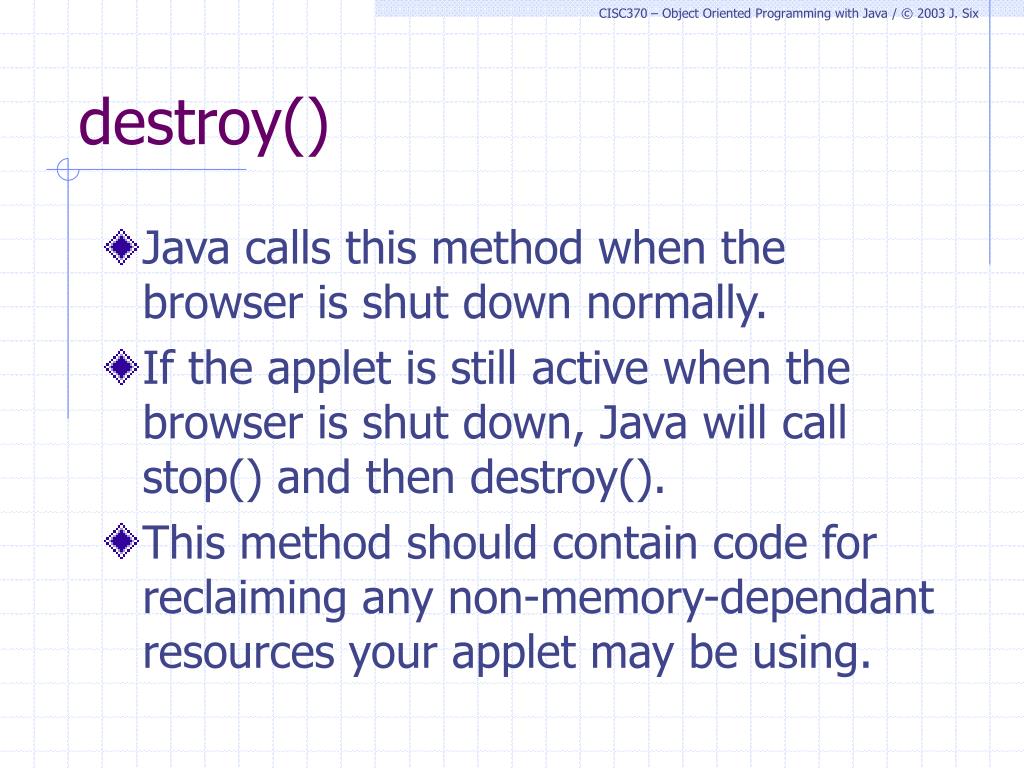 CISC370 – Object Oriented Programming with Java / © 2003 J. Six

destroy()

Java calls this method when the browser is shut down normally.

If the applet is still active when the browser is shut down, Java will call stop() and then destroy().

This method should contain code for reclaiming any non-memory-dependant resources your applet may be using.